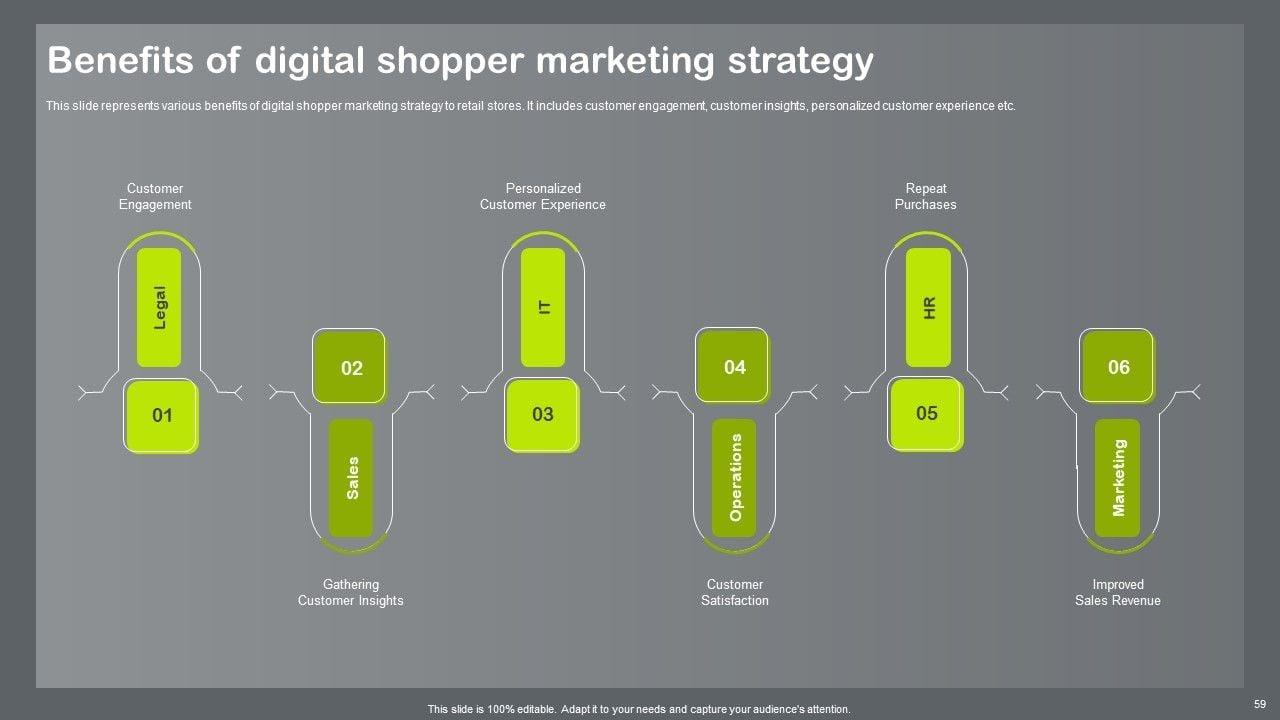 Benefits of digital shopper marketing strategy

This slide represents various benefits of digital shopper marketing strategy to retail stores. It includes customer engagement, customer insights, personalized customer experience etc.

Customer Engagement

Legal

01

02

Sales

Gathering Customer Insights

Personalized Customer Experience

IT

03

04

Operations

Customer Satisfaction

Repeat Purchases

HR

05

06

Marketing

Improved Sales Revenue

This slide is 100% editable. Adapt it to your needs and capture your audience's attention.

59